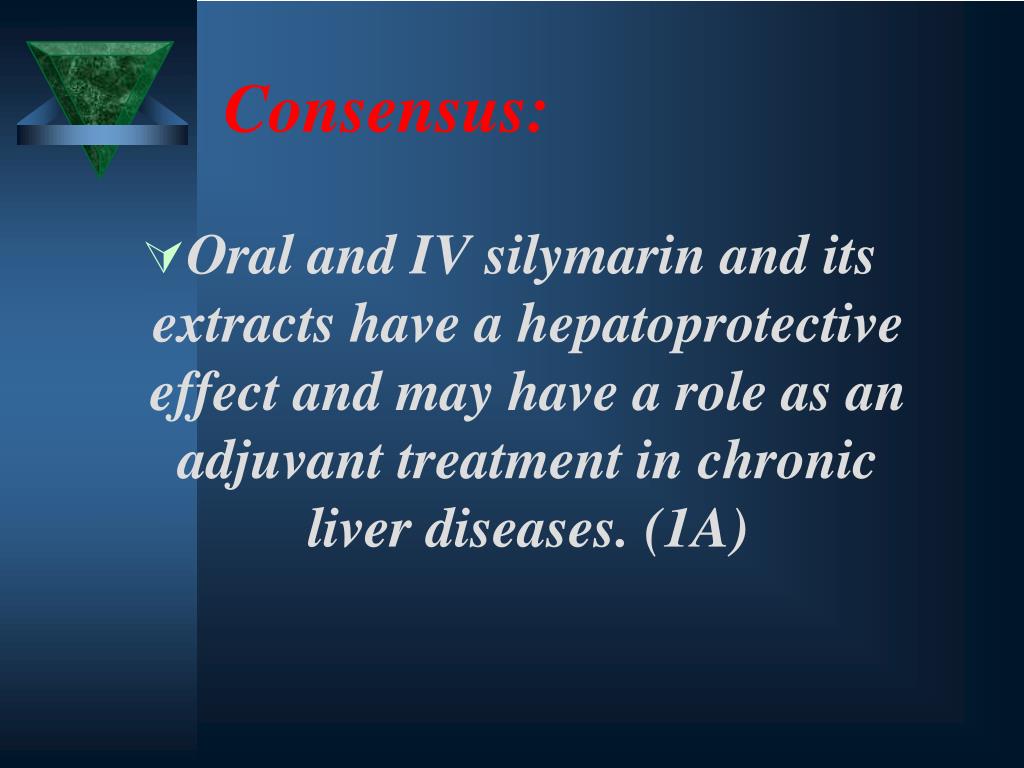 Consensus:

Oral and IV silymarin and its extracts have a hepatoprotective effect and may have a role as an adjuvant treatment in chronic liver diseases. (1A)